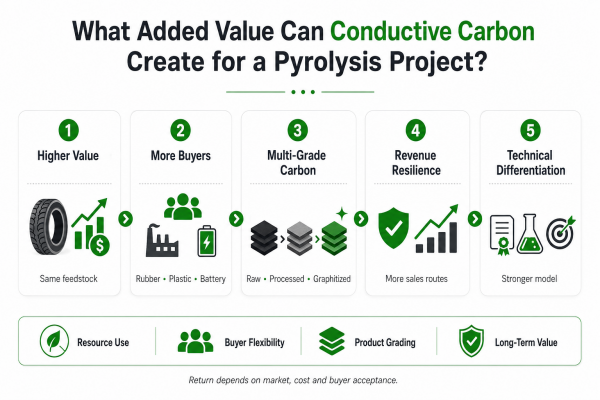 What Added Value Can Conductive Carbon Create for a Pyrolysis Project?

1
Higher Value
Same feedstock

2
More Buyers
Rubber • Plastic • Battery

3
Multi-Grade Carbon
Raw • Processed • Graphitized

4
Revenue Resilience
More sales routes

5
Technical Differentiation
Stronger model

Resource Use
Buyer Flexibility
Product Grading
Long-Term Value

Return depends on market, cost and buyer acceptance.